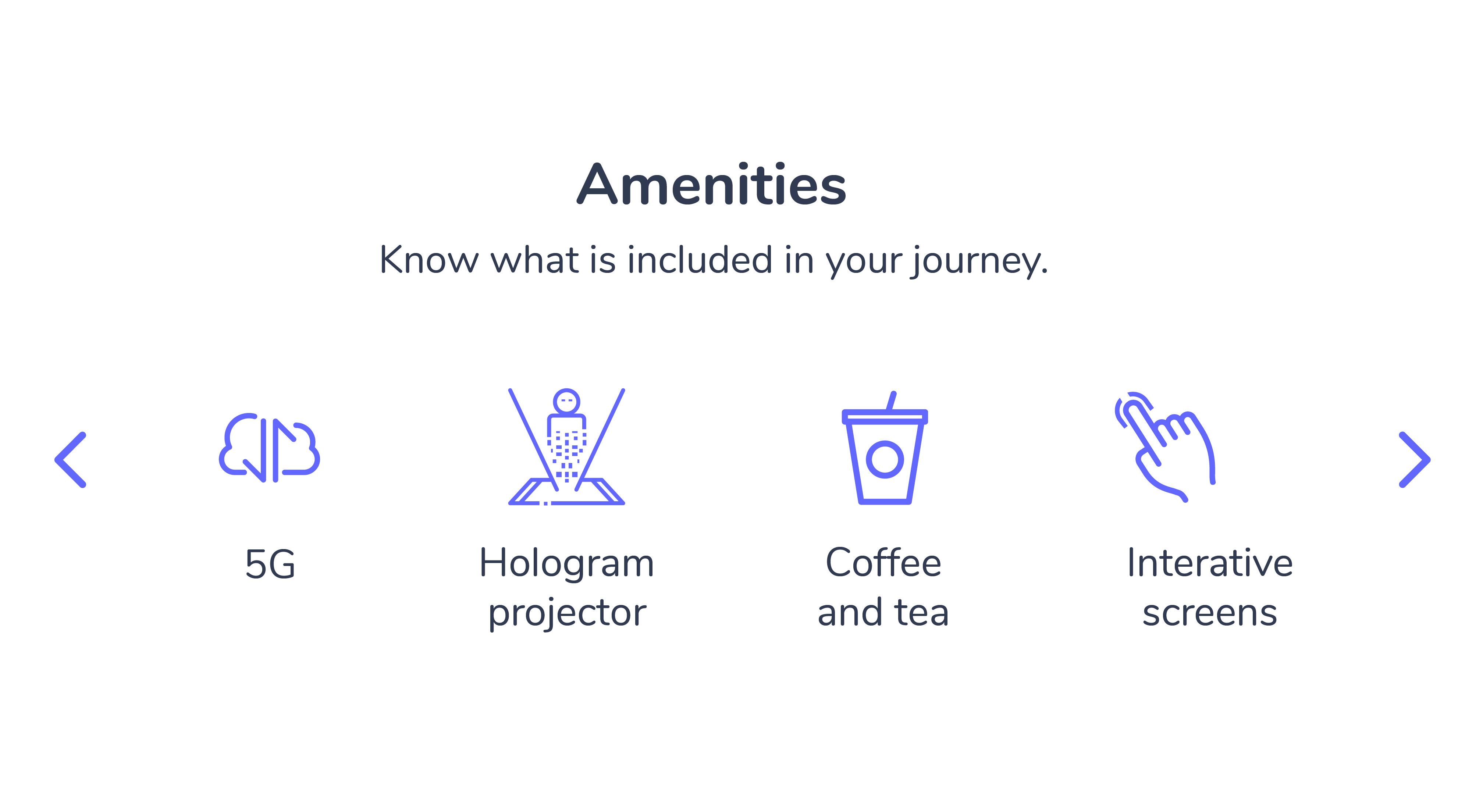 Amenities

Know what is included in your journey.

5G

Hologram projector

Coffee and tea

Interative screens